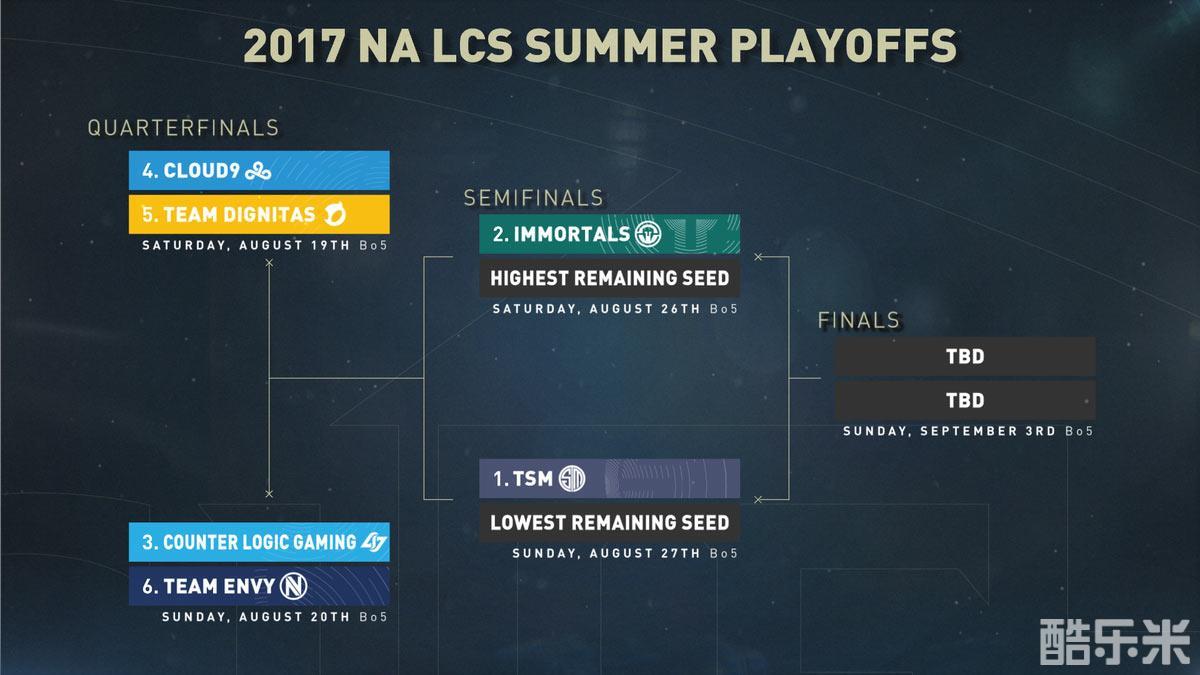 2017 NA LCS SUMMER PLAYOFFS

QUARTERFINALS

4. CLOUD9

5. TEAM DIGNITAS

SATURDAY, AUGUST 19TH Bo5

3. COUNTER LOGIC GAMING

6. TEAM ENVY

SUNDAY, AUGUST 20TH Bo5

SEMIFINALS

2. IMMORTALS

HIGHEST REMAINING SEED

SATURDAY, AUGUST 26TH Bo5

1. TSM

LOWEST REMAINING SEED

SUNDAY, AUGUST 27TH Bo5

FINALS

TBD

TBD

SUNDAY, SEPTEMBER 3RD Bo5

酷乐米